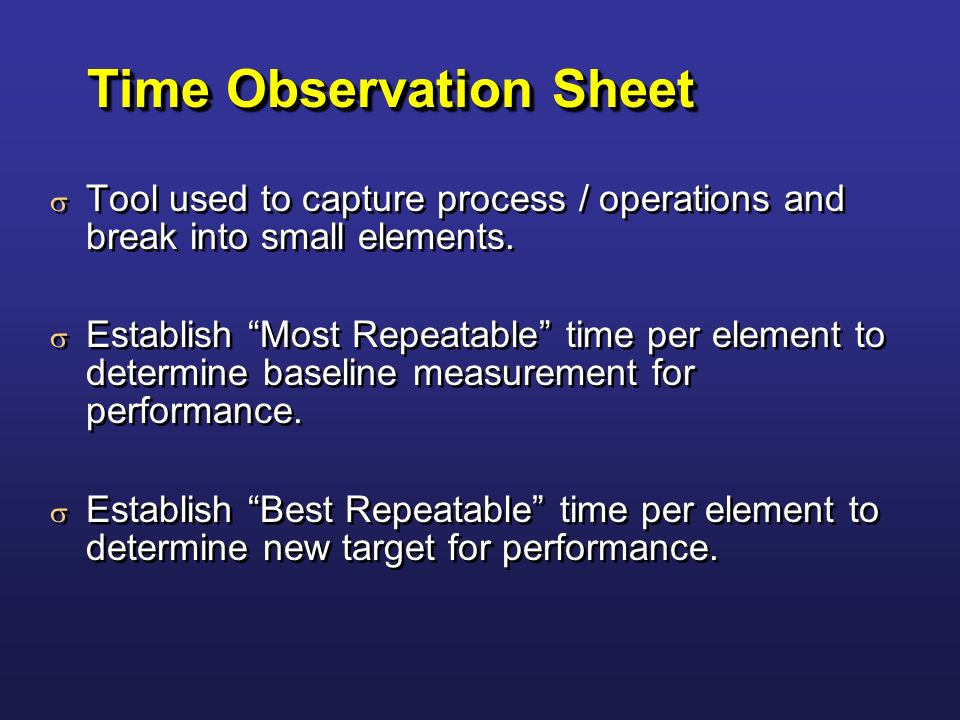 Time Observation Sheet

σ Tool used to capture process / operations and break into small elements.

σ Establish “Most Repeatable” time per element to determine baseline measurement for performance.

σ Establish “Best Repeatable” time per element to determine new target for performance.